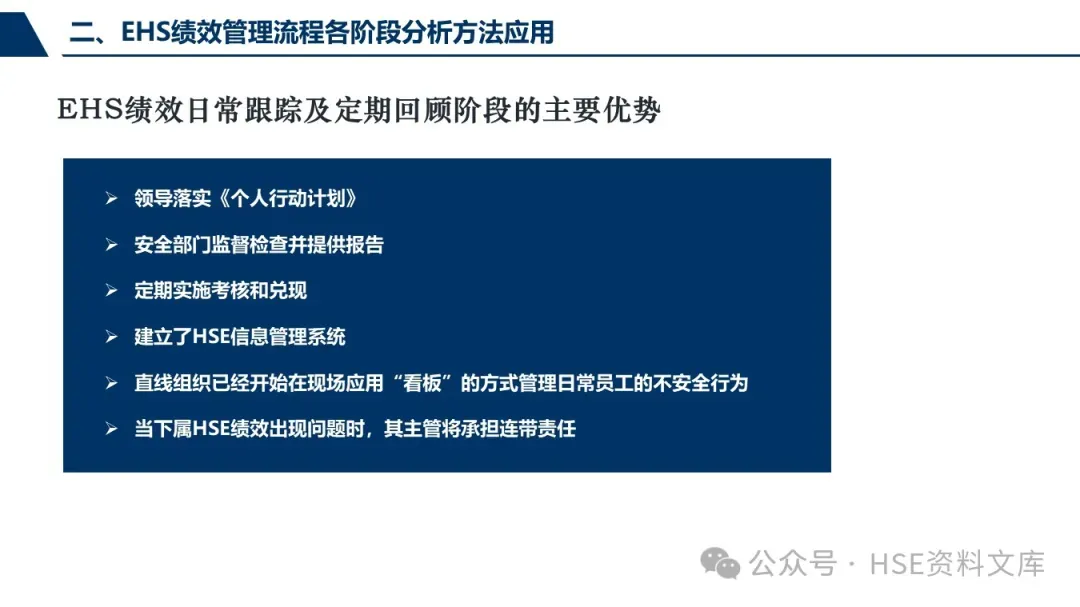 二、EHS绩效管理流程各阶段分析方法应用

EHS绩效日常跟踪及定期回顾阶段的主要优势

➢ 领导落实《个人行动计划》
➢ 安全部门监督检查并提供报告
➢ 定期实施考核和兑现
➢ 建立了HSE信息管理系统
➢ 直线组织已经开始在现场应用“看板”的方式管理日常员工的不安全行为
➢ 当下属HSE绩效出现问题时，其主管将承担连带责任

公众号 · HSE资料文库